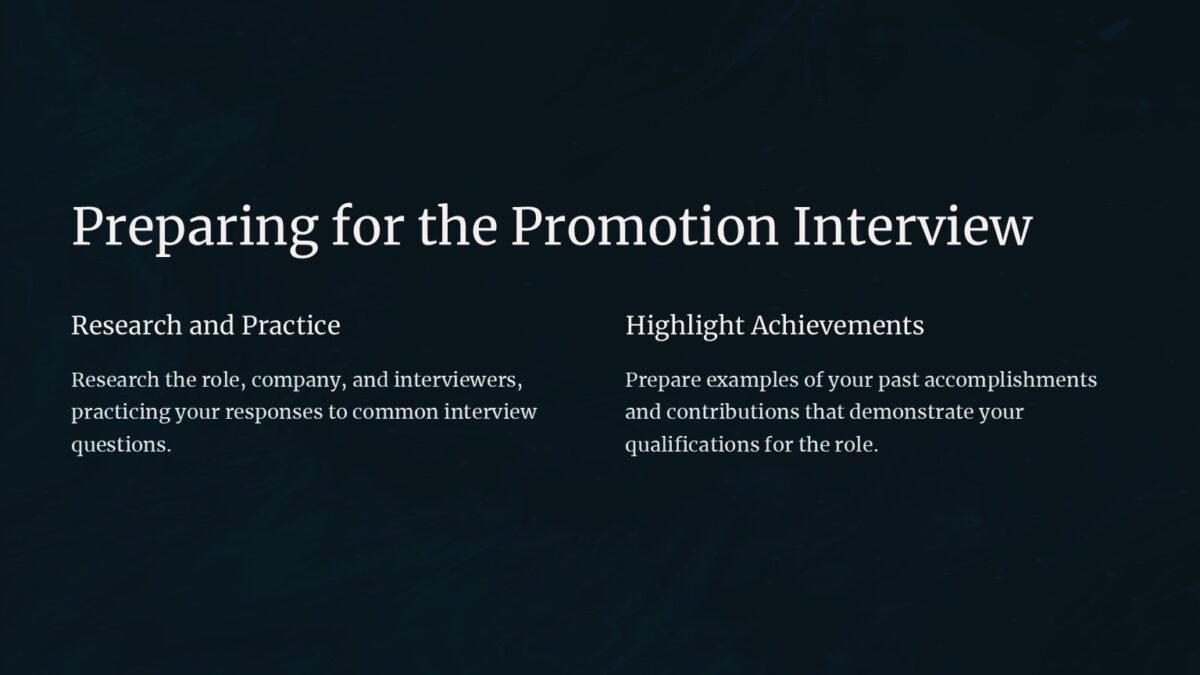 Preparing for the Promotion Interview

Research and Practice

Research the role, company, and interviewers, practicing your responses to common interview questions.

Highlight Achievements

Prepare examples of your past accomplishments and contributions that demonstrate your qualifications for the role.